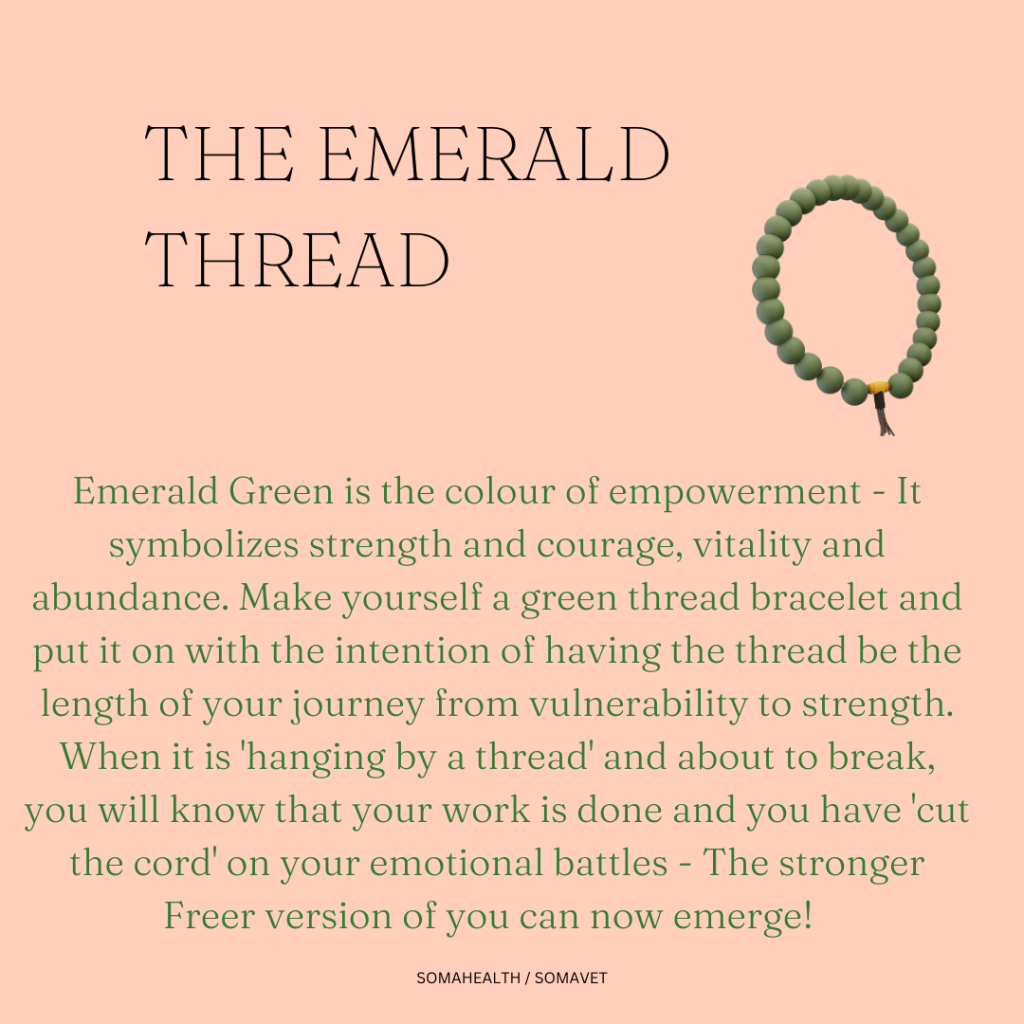 THE EMERALD THREAD

Emerald Green is the colour of empowerment - It symbolizes strength and courage, vitality and abundance. Make yourself a green thread bracelet and put it on with the intention of having the thread be the length of your journey from vulnerability to strength. When it is 'hanging by a thread' and about to break, you will know that your work is done and you have 'cut the cord' on your emotional battles - The stronger Freer version of you can now emerge!

SOMAHEALTH / SOMAVET